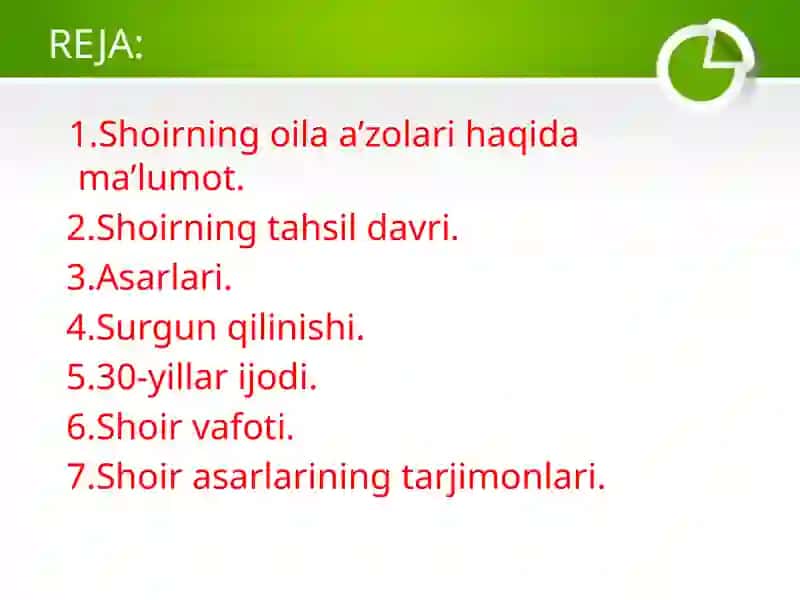 REJA:

1.Shoirning oila a’zolari haqida ma’lumot.
2.Shoirning tahsil davri.
3.Asarlari.
4.Surgun qilinishi.
5.30-yillar ijodi.
6.Shoir vafoti.
7.Shoir asarlarining tarjimonlari.